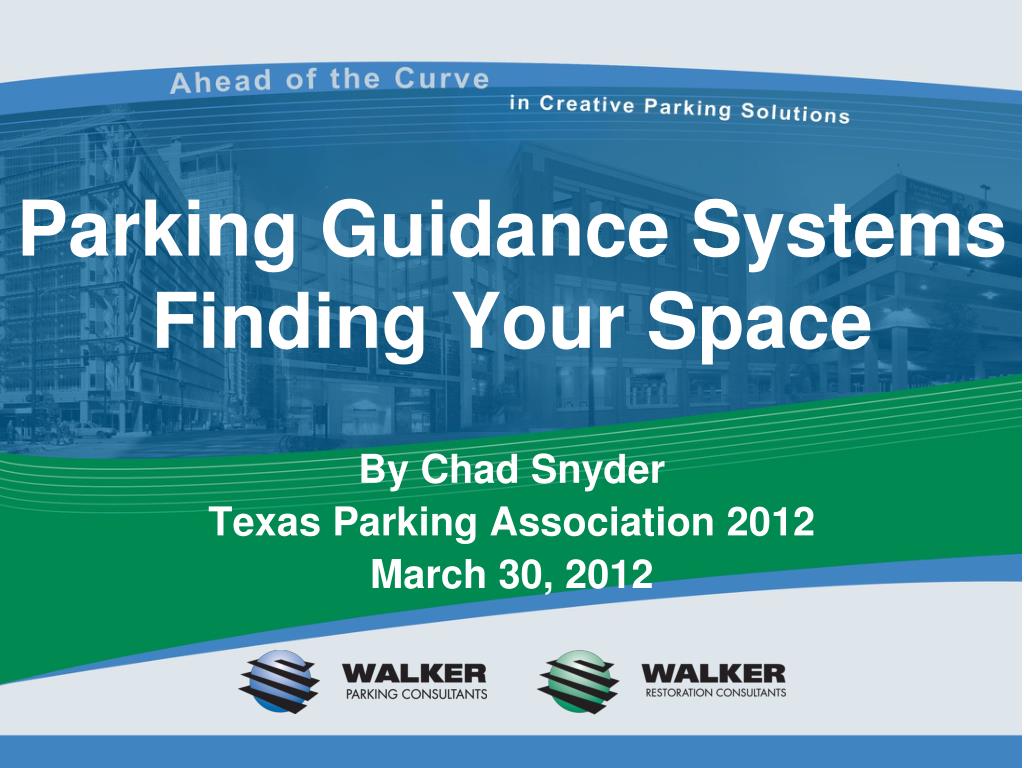 Ahead of the Curve
in Creative Parking Solutions

Parking Guidance Systems
Finding Your Space

By Chad Snyder
Texas Parking Association 2012
March 30, 2012

WALKER
PARKING CONSULTANTS

WALKER
RESTORATION CONSULTANTS